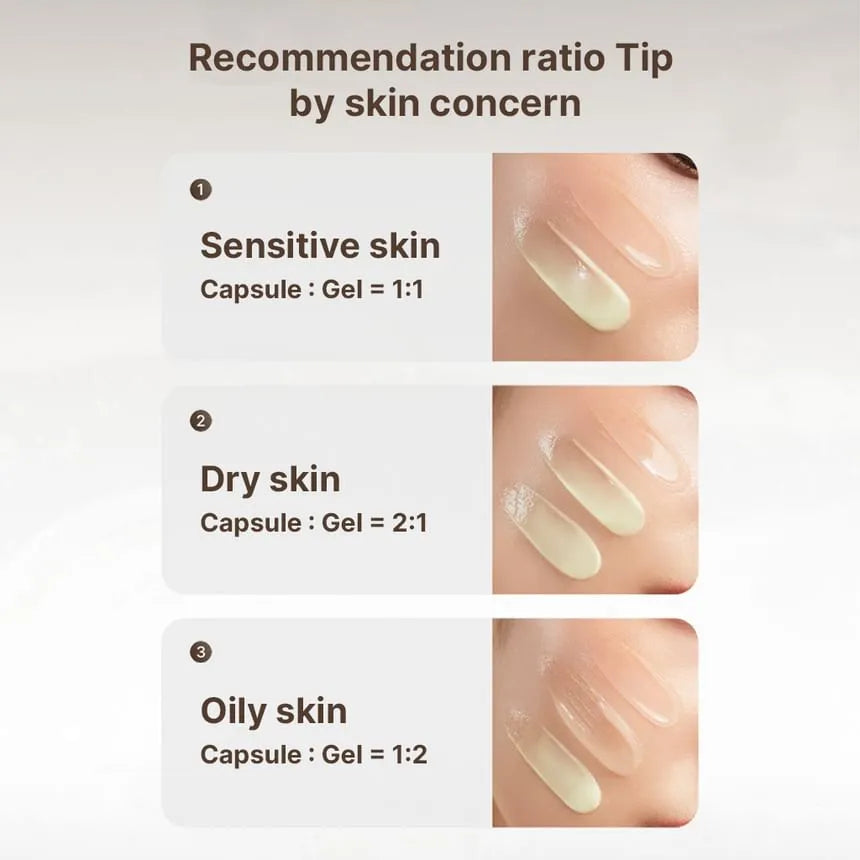 Recommendation ratio Tip by skin concern

1
Sensitive skin
Capsule : Gel = 1:1

2
Dry skin
Capsule : Gel = 2:1

3
Oily skin
Capsule : Gel = 1:2